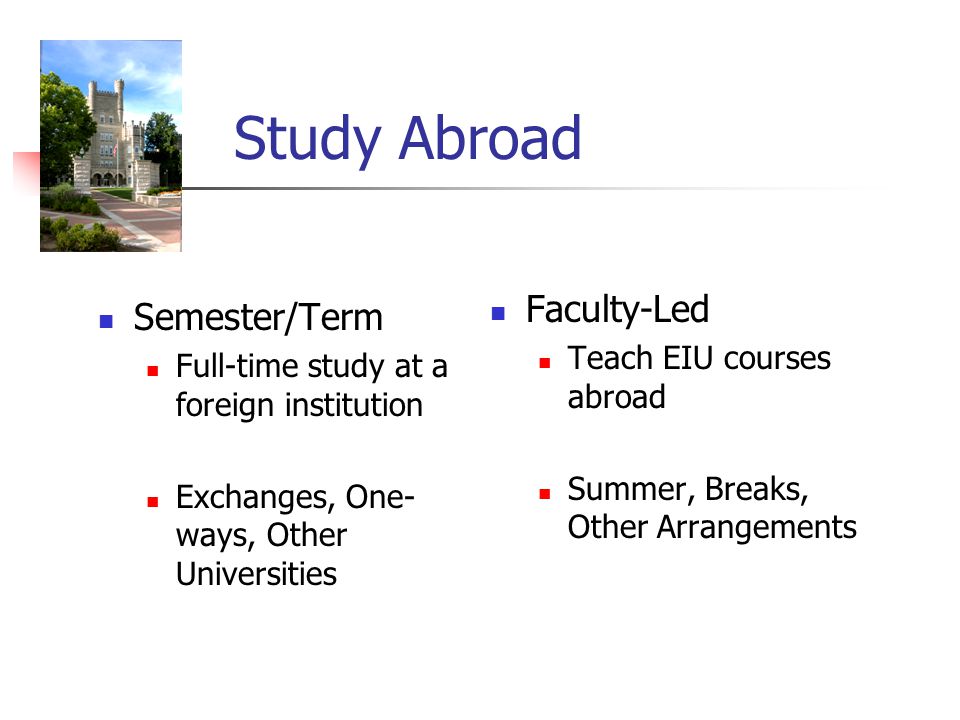 Study Abroad

- Semester/Term
  - Full-time study at a foreign institution
  - Exchanges, One-ways, Other Universities

- Faculty-Led
  - Teach EIU courses abroad
  - Summer, Breaks, Other Arrangements